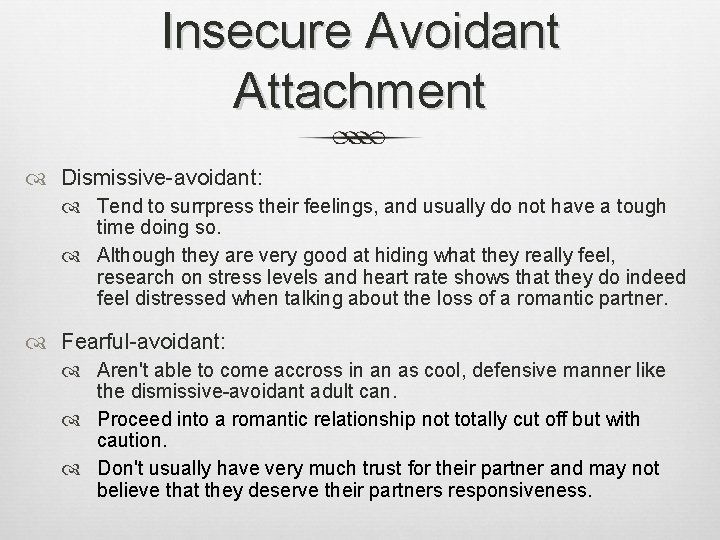 Insecure Avoidant Attachment

Dismissive-avoidant:

Tend to surrpress their feelings, and usually do not have a tough time doing so.

Although they are very good at hiding what they really feel, research on stress levels and heart rate shows that they do indeed feel distressed when talking about the loss of a romantic partner.

Fearful-avoidant:

Aren't able to come accross in an as cool, defensive manner like the dismissive-avoidant adult can.

Proceed into a romantic relationship not totally cut off but with caution.

Don't usually have very much trust for their partner and may not believe that they deserve their partners responsiveness.